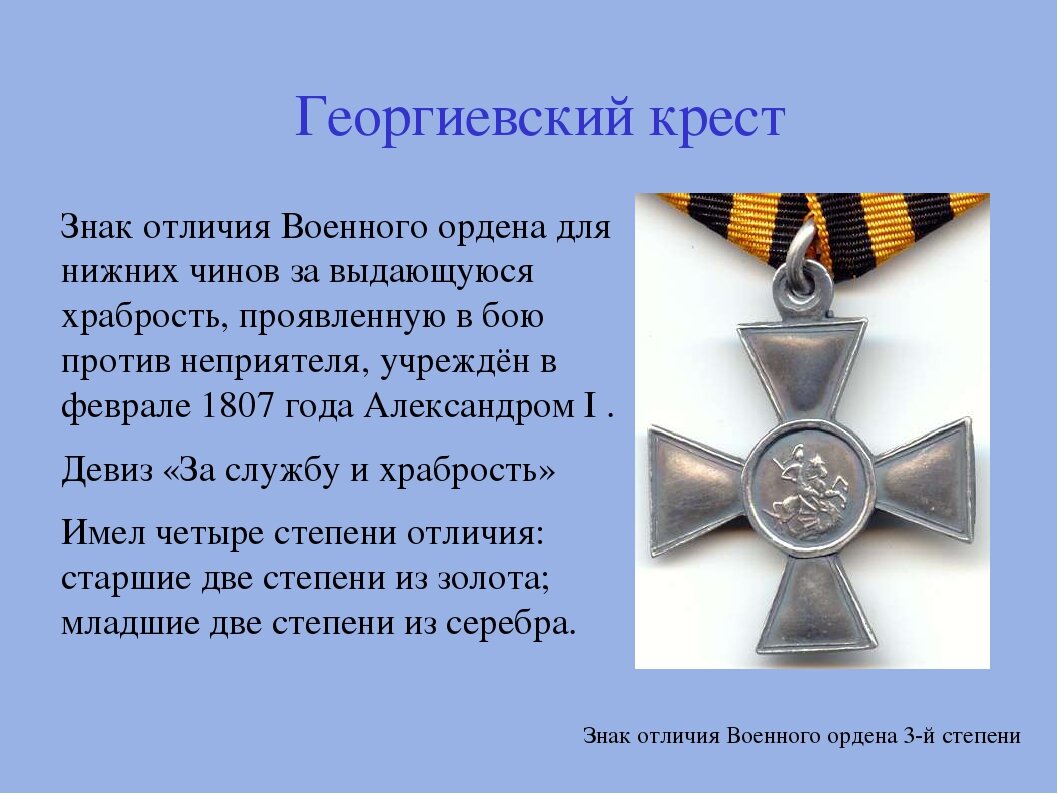 Георгиевский крест

Знак отличия Военного ордена для нижних чинов за выдающуюся храбрость, проявленную в бою против неприятеля, учреждён в феврале 1807 года Александром I .

Девиз «За службу и храбрость»

Имел четыре степени отличия: старшие две степени из золота; младшие две степени из серебра.

Знак отличия Военного ордена 3-й степени